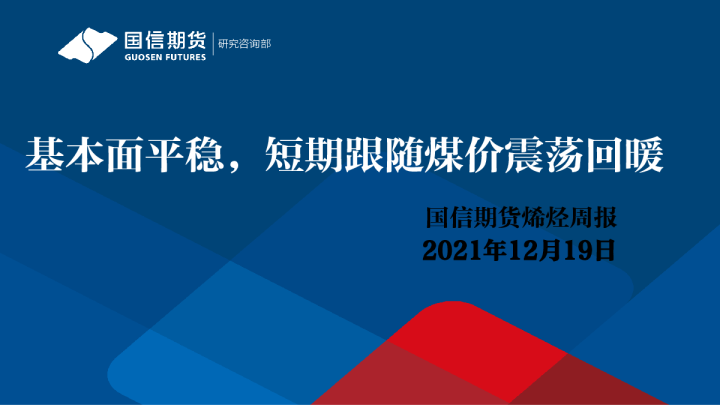 国信期货
GUOSEN FUTURES
研究咨询部

基本面平稳，短期跟随煤价震荡回暖

国信期货烯烃周报
2021年12月19日